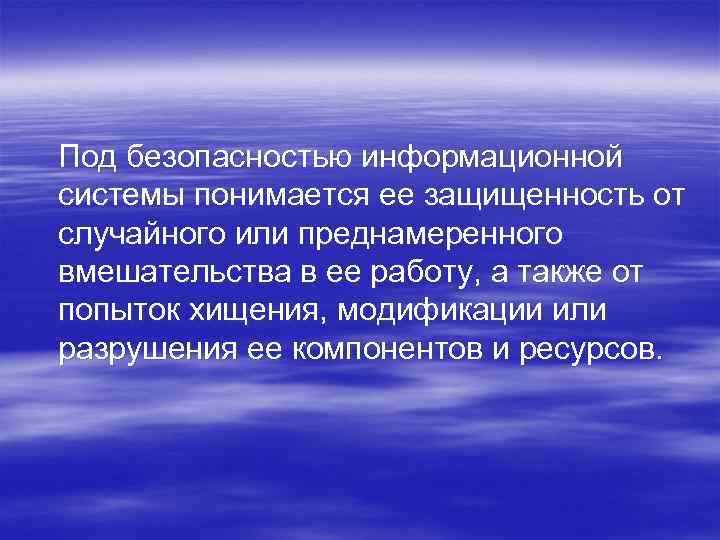 Под безопасностью информационной системы понимается ее защищенность от случайного или преднамеренного вмешательства в ее работу, а также от попыток хищения, модификации или разрушения ее компонентов и ресурсов.